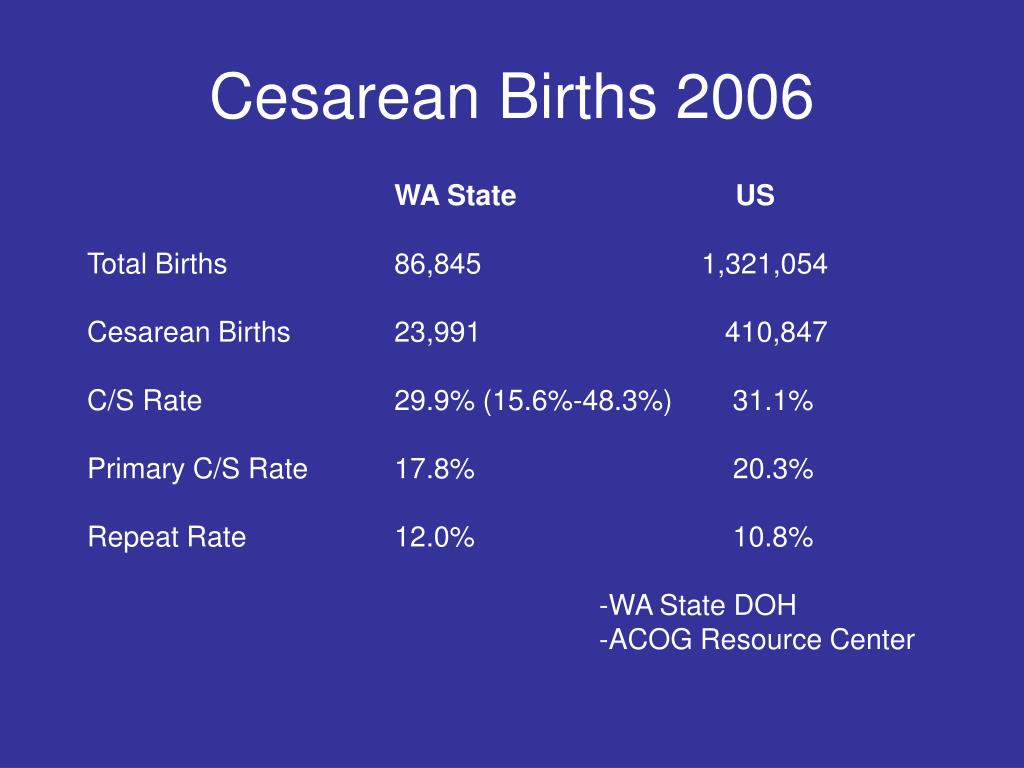 Cesarean Births 2006

|  | WA State | US |
|---|---|---|
| Total Births | 86,845 | 1,321,054 |
| Cesarean Births | 23,991 | 410,847 |
| C/S Rate | 29.9% (15.6%-48.3%) | 31.1% |
| Primary C/S Rate | 17.8% | 20.3% |
| Repeat Rate | 12.0% | 10.8% |

-WA State DOH
-ACOG Resource Center